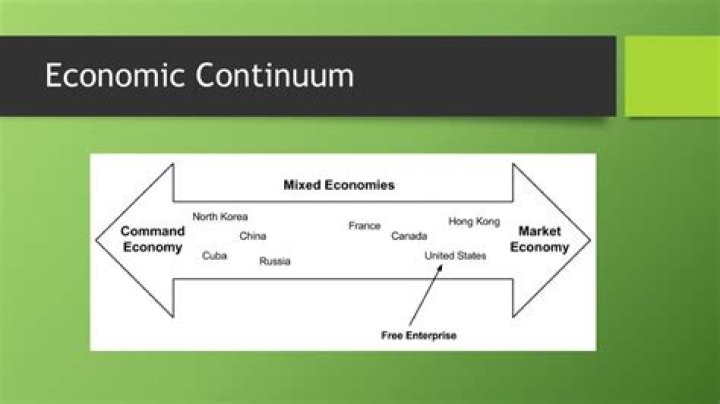 Economic Continuum

Mixed Economies

Command Economy

North Korea

China

Cuba

Russia

France

Canada

Hong Kong

United States

Market Economy

Free Enterprise